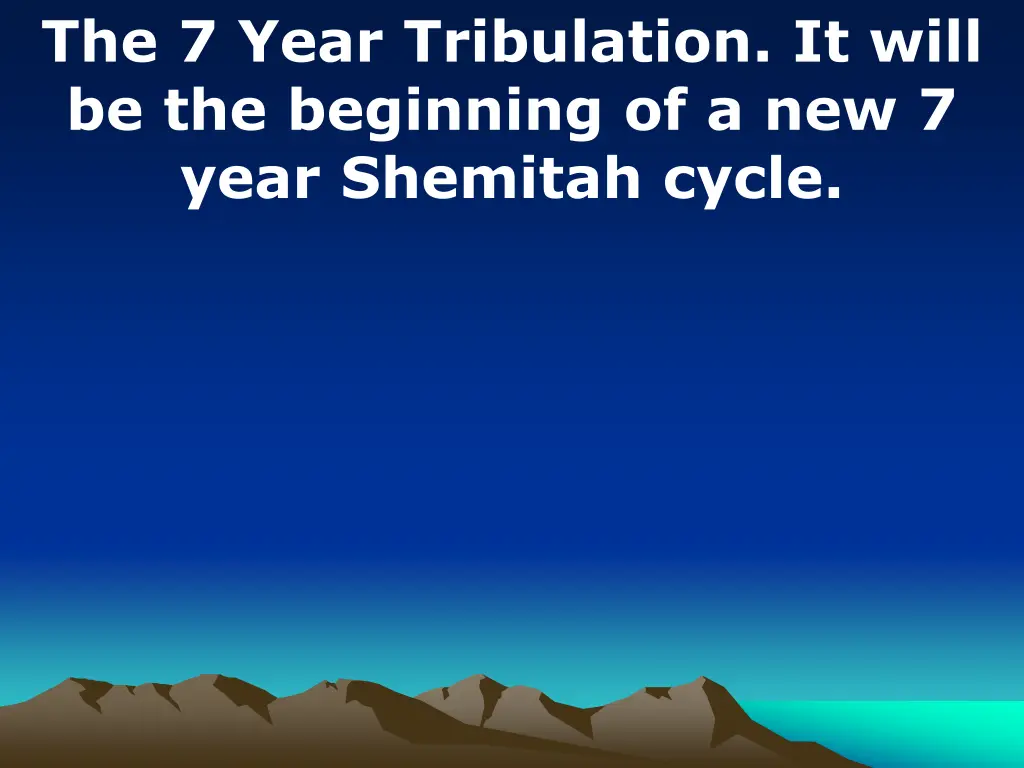 The 7 Year Tribulation. It will be the beginning of a new 7 year Shemitah cycle.